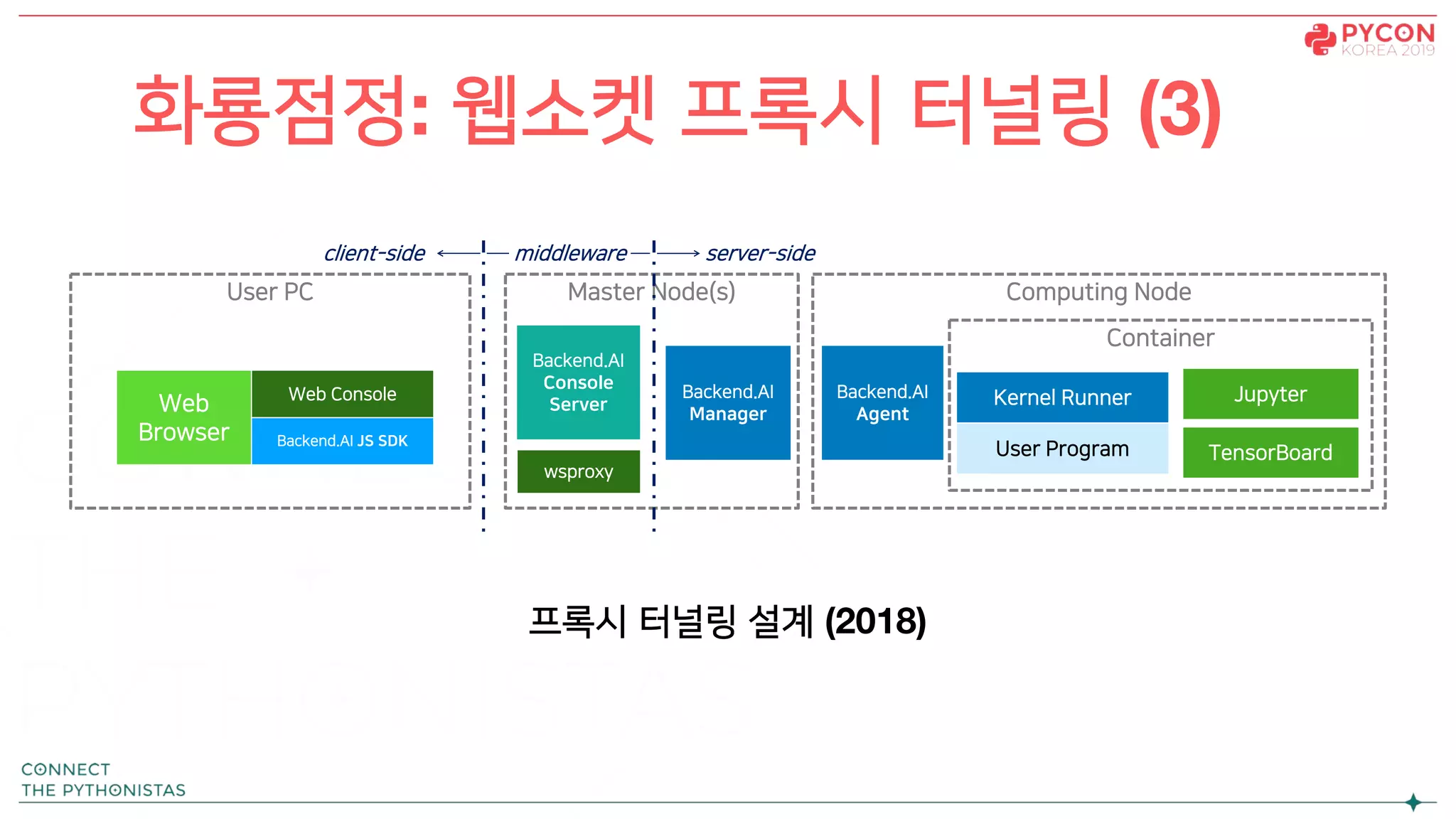 PYCON
KOREA 2019

화룡점정: 웹소켓 프록시 터널링 (3)

client-side ← middleware → server-side

User PC

Web Browser

Web Console

Backend.AI JS SDK

Master Node(s)

Backend.AI Console Server

wsproxy

Backend.AI Manager

Computing Node

Backend.AI Agent

Container

Kernel Runner

User Program

Jupyter

TensorBoard

프록시 터널링 설계 (2018)

CONNECT
THE PYTHONISTAS